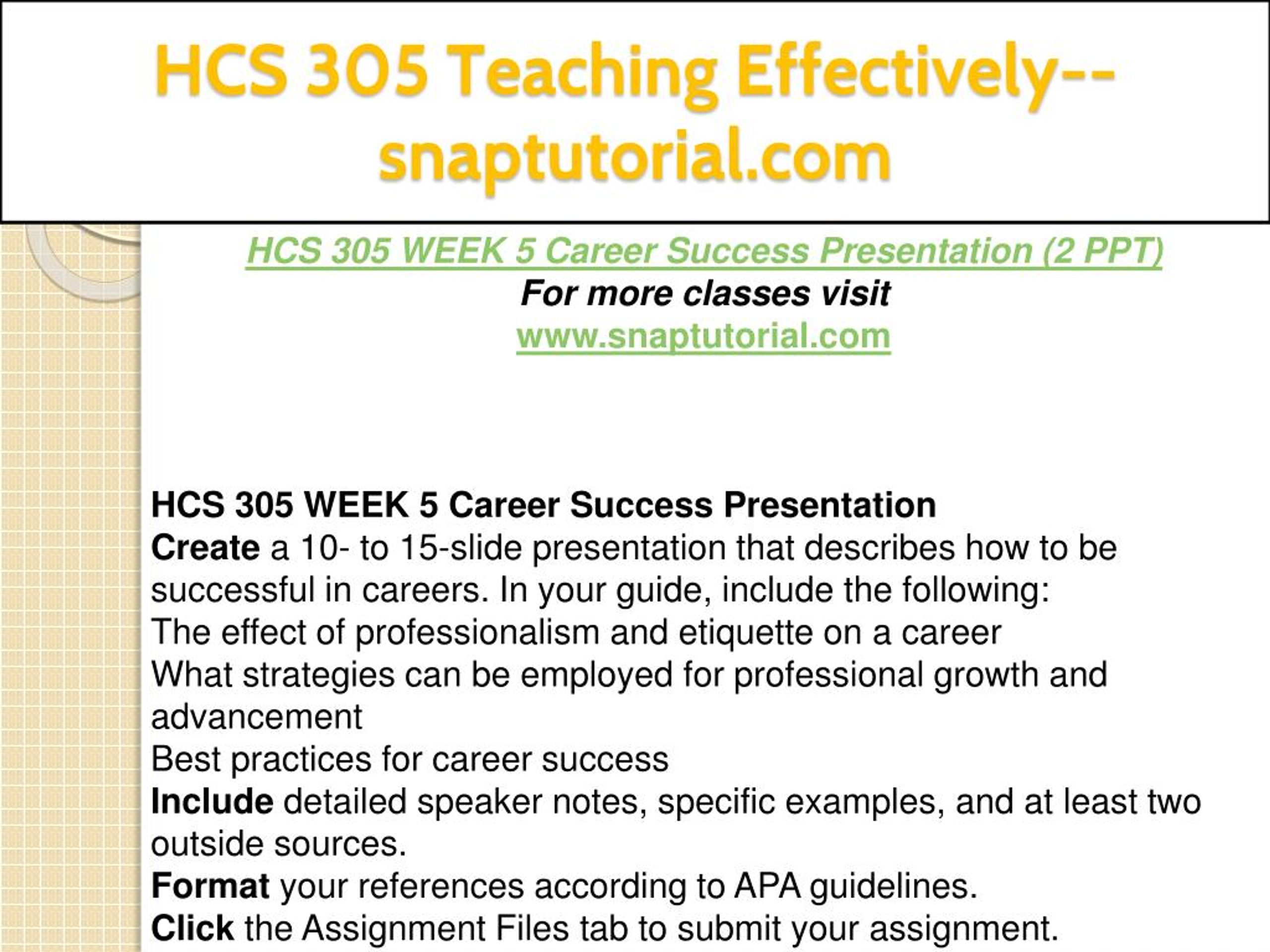 HCS 305 Teaching Effectively--snaptutorial.com

HCS 305 WEEK 5 Career Success Presentation (2 PPT)
For more classes visit
www.snaptutorial.com

HCS 305 WEEK 5 Career Success Presentation
Create a 10- to 15-slide presentation that describes how to be successful in careers. In your guide, include the following:
The effect of professionalism and etiquette on a career
What strategies can be employed for professional growth and advancement
Best practices for career success
Include detailed speaker notes, specific examples, and at least two outside sources.
Format your references according to APA guidelines.
Click the Assignment Files tab to submit your assignment.